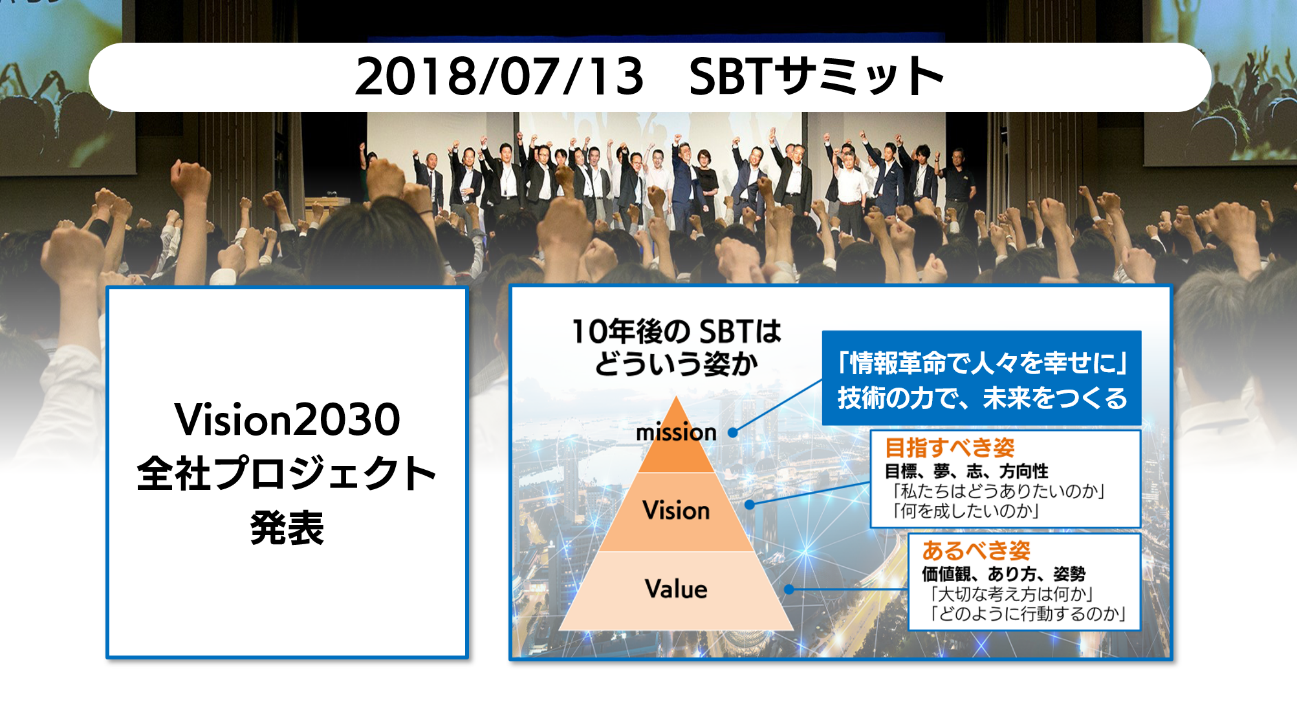 2018/07/13　SBTサミット

Vision2030
全社プロジェクト
発表

10年後の SBTは
どういう姿か

mission

Vision

Value

「情報革命で人々を幸せに」
技術の力で、未来をつくる

目指すべき姿
目標、夢、志、方向性
「私たちはどうありたいのか」
「何を成したいのか」

あるべき姿
価値観、あり方、姿勢
「大切な考え方は何か」
「どのように行動するのか」